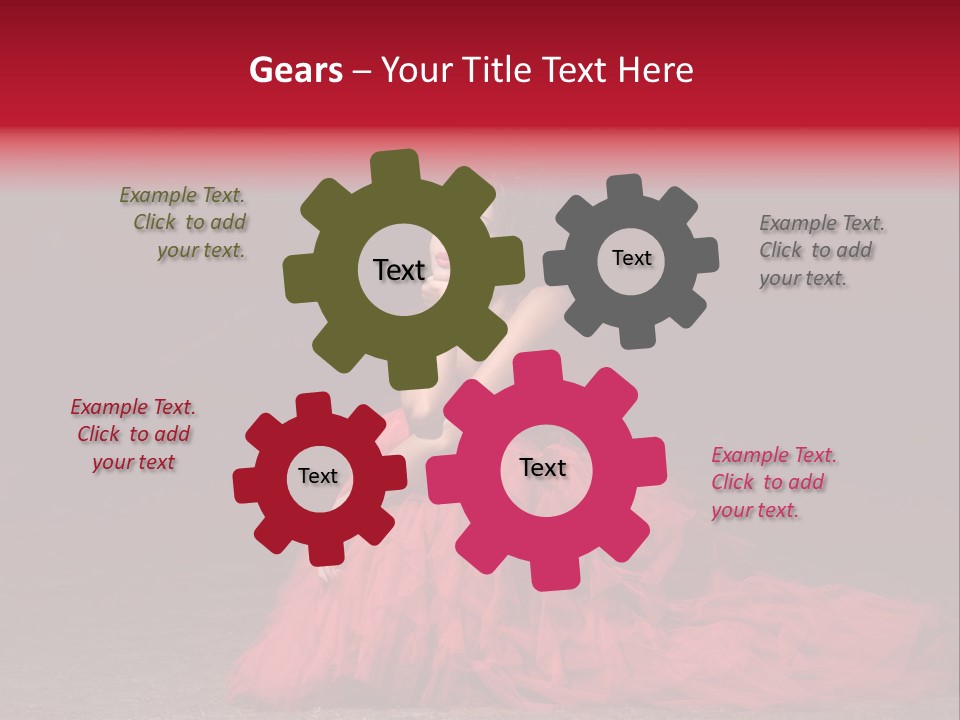 Gears – Your Title Text Here

Example Text. Click to add your text.

Text

Text

Example Text. Click to add your text.

Example Text. Click to add your text

Text

Text

Example Text. Click to add your text.